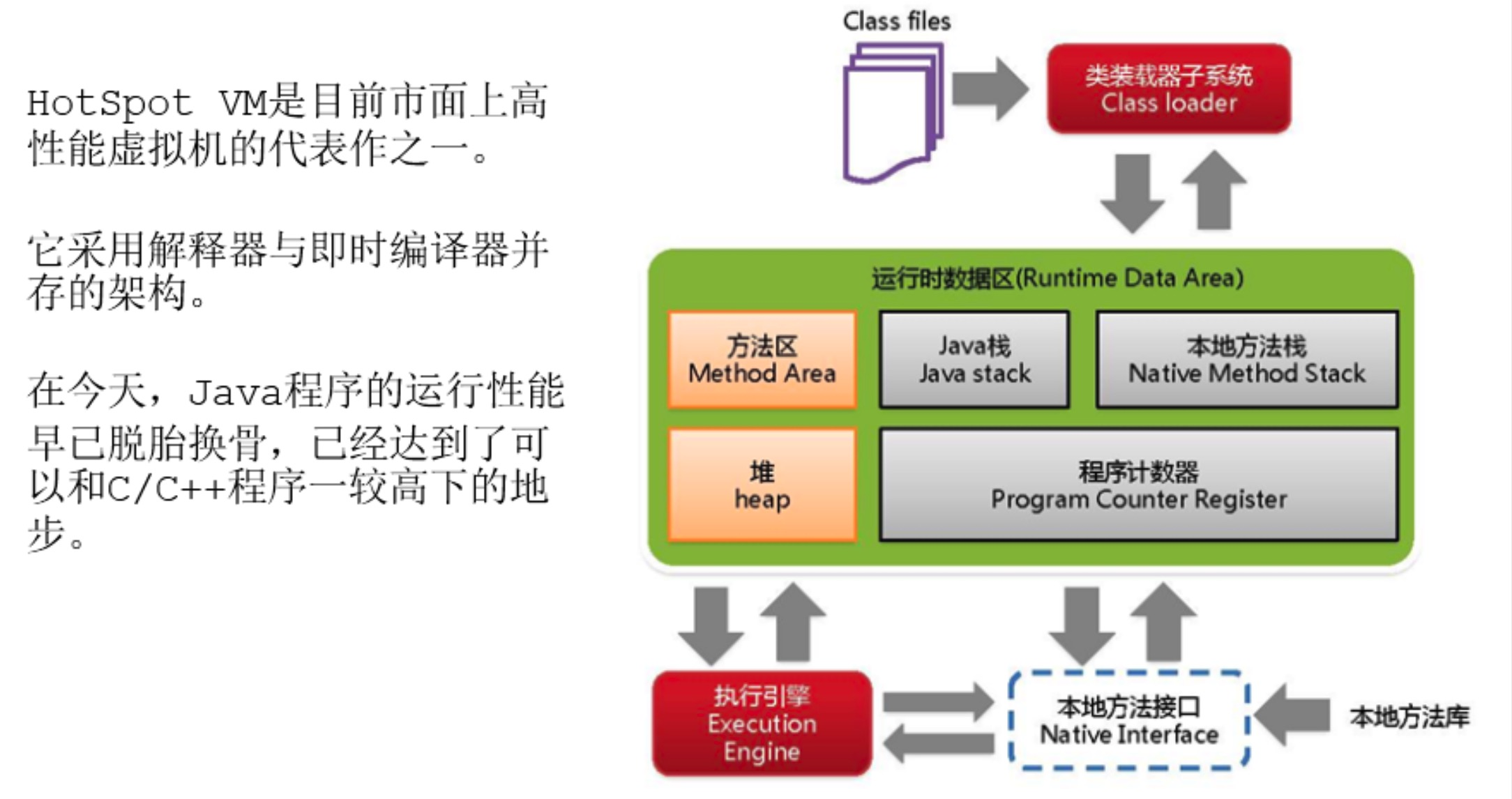 HotSpot VM是目前市面上高性能虚拟机的代表作之一。

它采用解释器与即时编译器并存的架构。

在今天，Java程序的运行性能早已脱胎换骨，已经达到了可以和C/C++程序一较高下的地步。

Class files

类装载器子系统
Class loader

运行时数据区(Runtime Data Area)

方法区
Method Area

Java栈
Java stack

本地方法栈
Native Method Stack

堆
heap

程序计数器
Program Counter Register

执行引擎
Execution Engine

本地方法接口
Native Interface

本地方法库